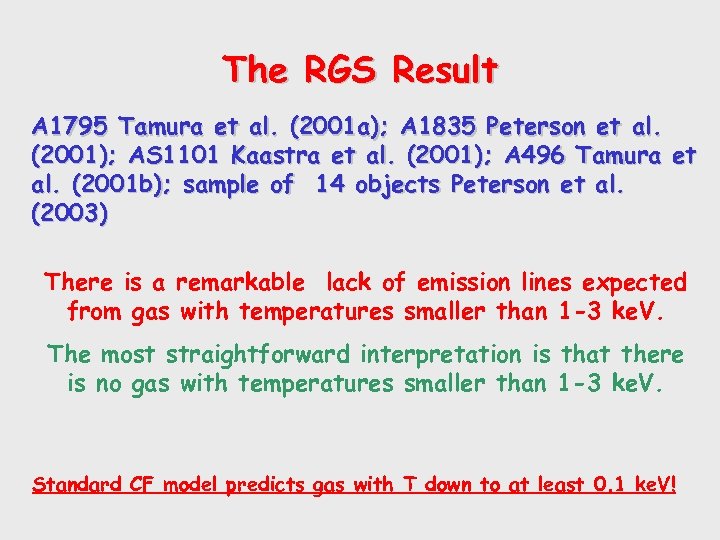 The RGS Result

A1795 Tamura et al. (2001a); A1835 Peterson et al. (2001); AS1101 Kaastra et al. (2001); A496 Tamura et al. (2001b); sample of 14 objects Peterson et al. (2003)

There is a remarkable lack of emission lines expected from gas with temperatures smaller than 1-3 keV.

The most straightforward interpretation is that there is no gas with temperatures smaller than 1-3 keV.

Standard CF model predicts gas with T down to at least 0.1 keV!